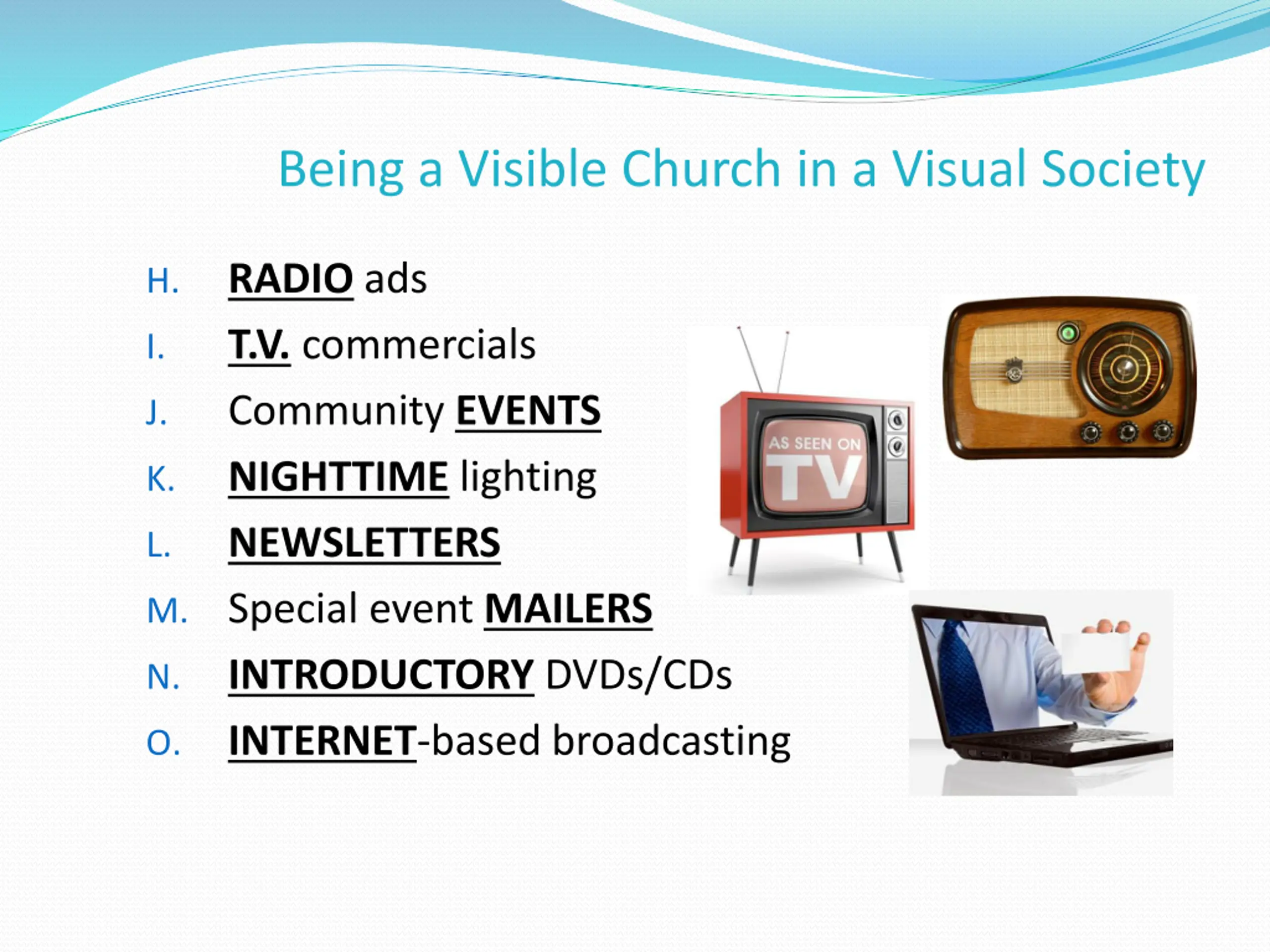 Being a Visible Church in a Visual Society

H. RADIO ads

I. T.V. commercials

J. Community EVENTS

K. NIGHTTIME lighting

L. NEWSLETTERS

M. Special event MAILERS

N. INTRODUCTORY DVDs/CDs

O. INTERNET-based broadcasting

AS SEEN ON TV